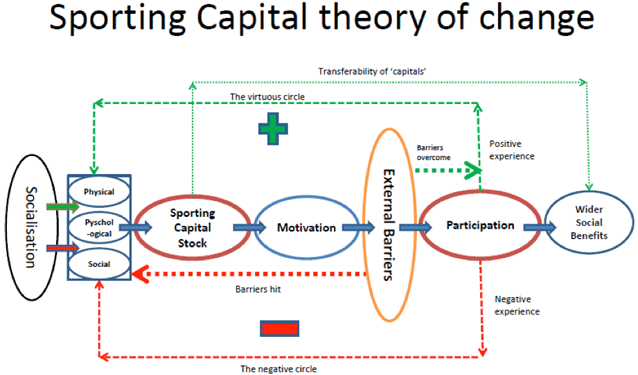 Sporting Capital theory of change

Transferability of 'capitals'

The virtuous circle

Socialisation

Physical

Pyschol-ogical

Social

Sporting Capital Stock

Motivation

External Barriers

Barriers overcome

Positive experience

Participation

Wider Social Benefits

Barriers hit

Negative experience

The negative circle